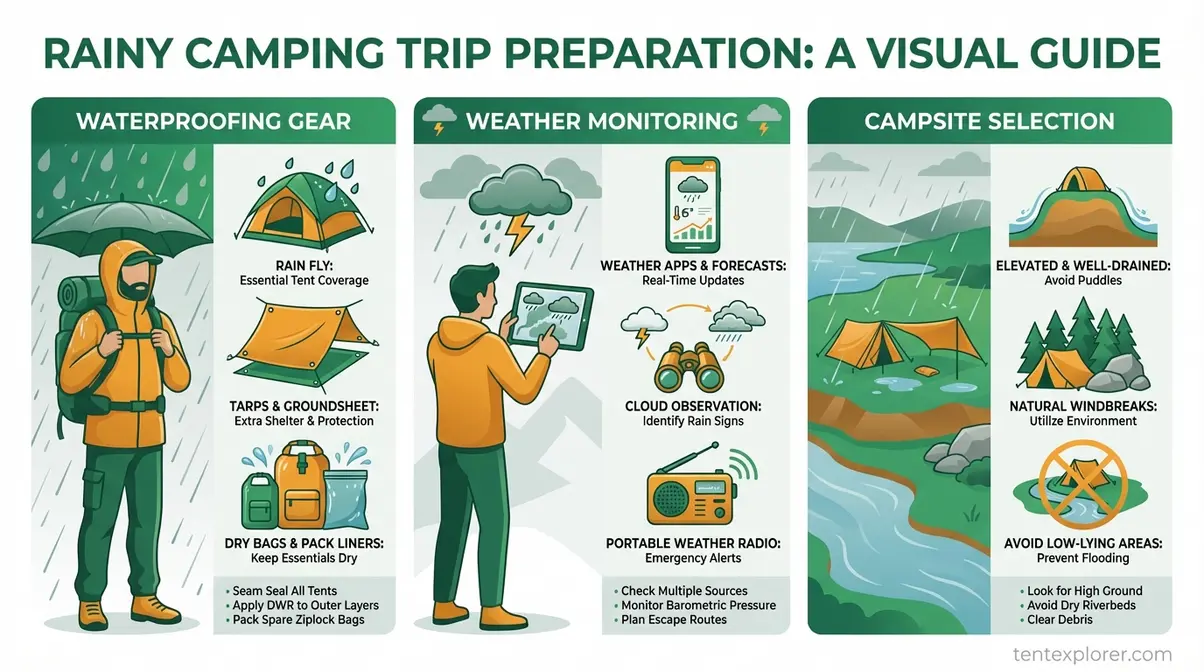 RAINY CAMPING TRIP PREPARATION: A VISUAL GUIDE

WATERPROOFING GEAR

RAIN FLY:
Essential Tent Coverage

TARPS & GROUNDSHEET:
Extra Shelter & Protection

DRY BAGS & PACK LINERS:
Keep Essentials Dry

• Seam Seal All Tents
• Apply DWR to Outer Layers
• Pack Spare Ziplock Bags

WEATHER MONITORING

6°

WEATHER APPS & FORECASTS:
Real-Time Updates

CLOUD OBSERVATION:
Identify Rain Signs

PORTABLE WEATHER RADIO:
Emergency Alerts

• Check Multiple Sources
• Monitor Barometric Pressure
• Plan Escape Routes

CAMPSITE SELECTION

ELEVATED & WELL-DRAINED:
Avoid Puddles

NATURAL WINDBREAKS:
Utilize Environment

AVOID LOW-LYING AREAS:
Prevent Flooding

• Look for High Ground
• Avoid Dry Riverbeds
• Clear Debris

tentexplorer.com